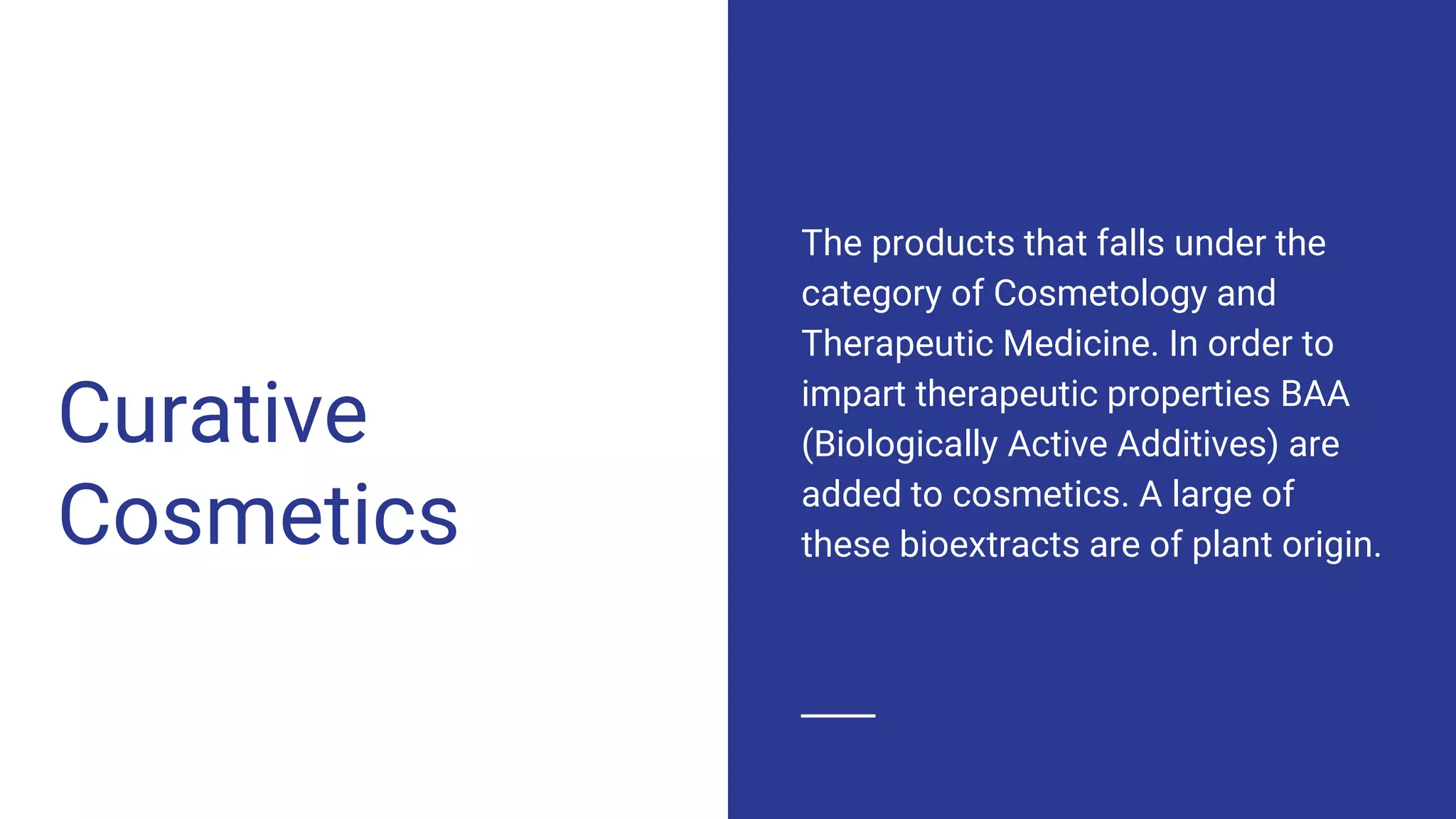 Curative Cosmetics

The products that falls under the category of Cosmetology and Therapeutic Medicine. In order to impart therapeutic properties BAA (Biologically Active Additives) are added to cosmetics. A large of these bioextracts are of plant origin.